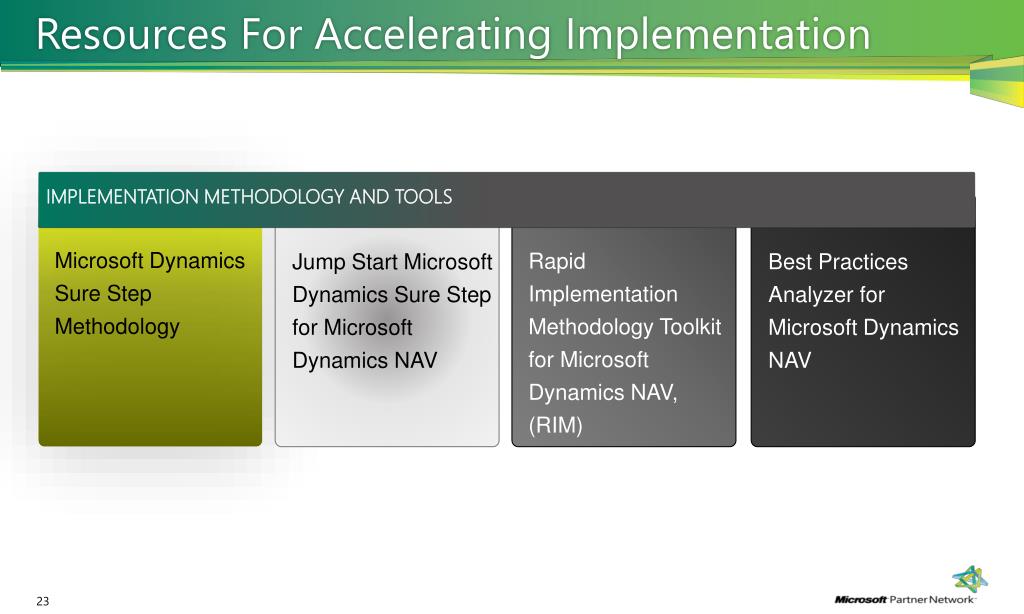 Resources For Accelerating Implementation

IMPLEMENTATION METHODOLOGY AND TOOLS

Microsoft Dynamics Sure Step Methodology

Jump Start Microsoft Dynamics Sure Step for Microsoft Dynamics NAV

Rapid Implementation Methodology Toolkit for Microsoft Dynamics NAV, (RIM)

Best Practices Analyzer for Microsoft Dynamics NAV

23

Microsoft Partner Network